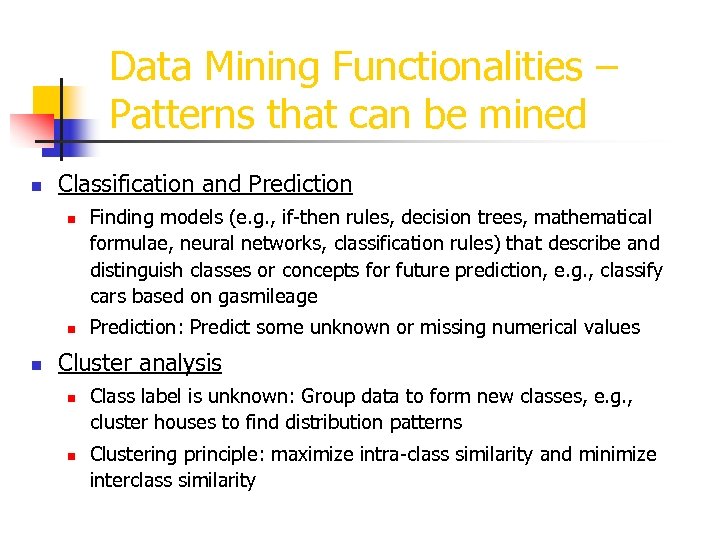 Data Mining Functionalities – Patterns that can be mined

Classification and Prediction

Finding models (e.g., if-then rules, decision trees, mathematical formulae, neural networks, classification rules) that describe and distinguish classes or concepts for future prediction, e.g., classify cars based on gasmileage

Prediction: Predict some unknown or missing numerical values

Cluster analysis

Class label is unknown: Group data to form new classes, e.g., cluster houses to find distribution patterns

Clustering principle: maximize intra-class similarity and minimize interclass similarity